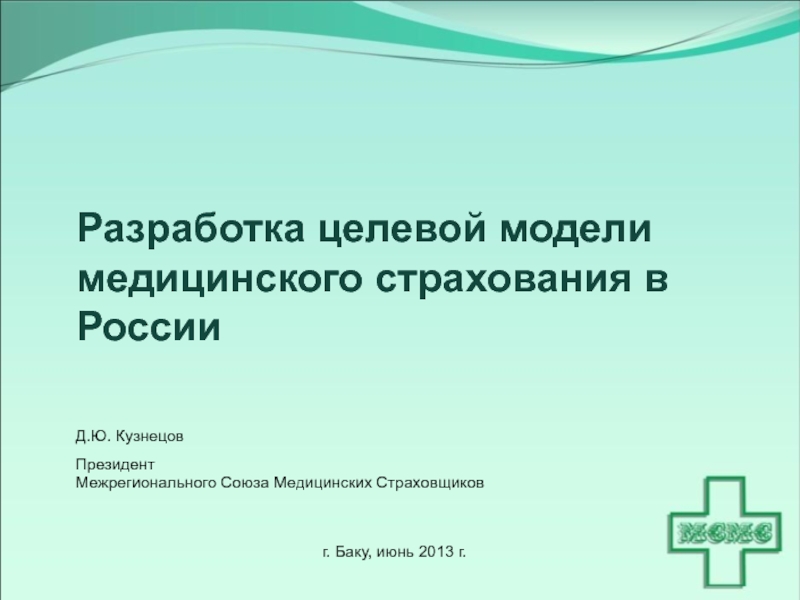 Разработка целевой модели медицинского страхования в России

Д.Ю. Кузнецов

Президент
Межрегионального Союза Медицинских Страховщиков

г. Баку, июнь 2013 г.

МСМС